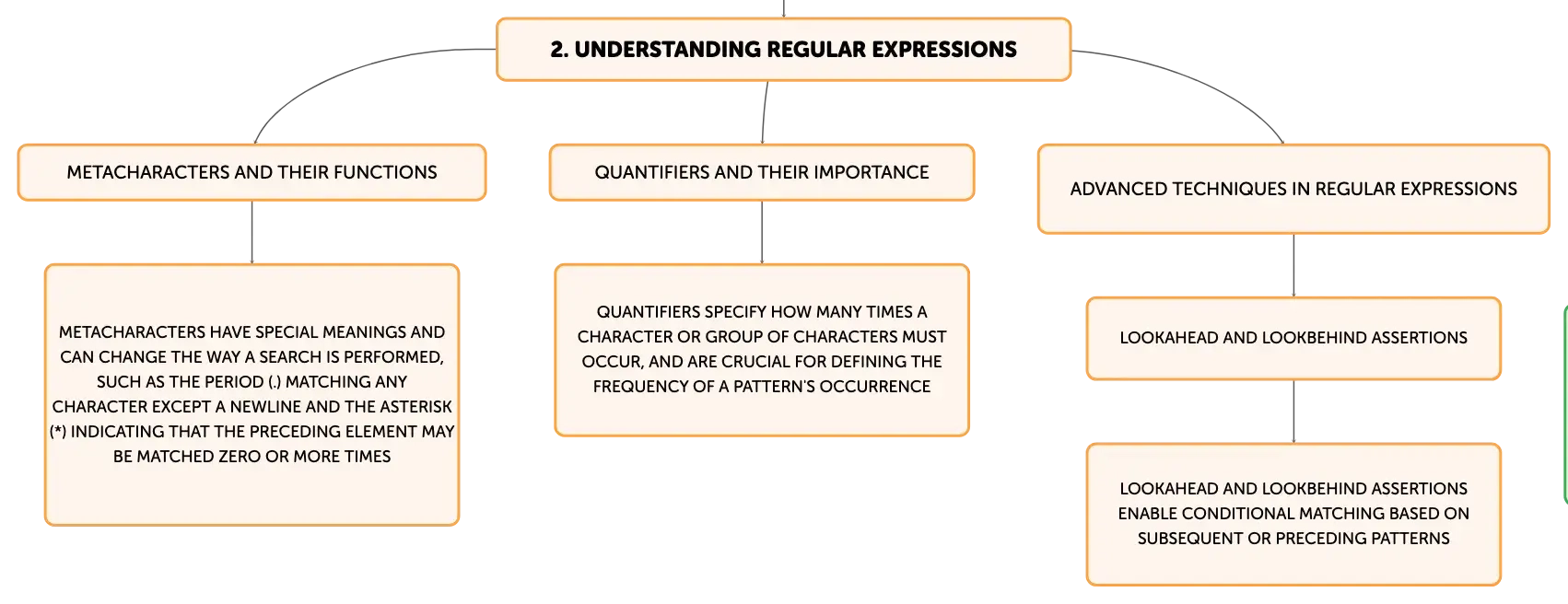 2. UNDERSTANDING REGULAR EXPRESSIONS

METACHARACTERS AND THEIR FUNCTIONS

METACHARACTERS HAVE SPECIAL MEANINGS AND CAN CHANGE THE WAY A SEARCH IS PERFORMED, SUCH AS THE PERIOD (.) MATCHING ANY CHARACTER EXCEPT A NEWLINE AND THE ASTERISK (*) INDICATING THAT THE PRECEDING ELEMENT MAY BE MATCHED ZERO OR MORE TIMES

QUANTIFIERS AND THEIR IMPORTANCE

QUANTIFIERS SPECIFY HOW MANY TIMES A CHARACTER OR GROUP OF CHARACTERS MUST OCCUR, AND ARE CRUCIAL FOR DEFINING THE FREQUENCY OF A PATTERN'S OCCURRENCE

ADVANCED TECHNIQUES IN REGULAR EXPRESSIONS

LOOKAHEAD AND LOOKBEHIND ASSERTIONS

LOOKAHEAD AND LOOKBEHIND ASSERTIONS ENABLE CONDITIONAL MATCHING BASED ON SUBSEQUENT OR PRECEDING PATTERNS